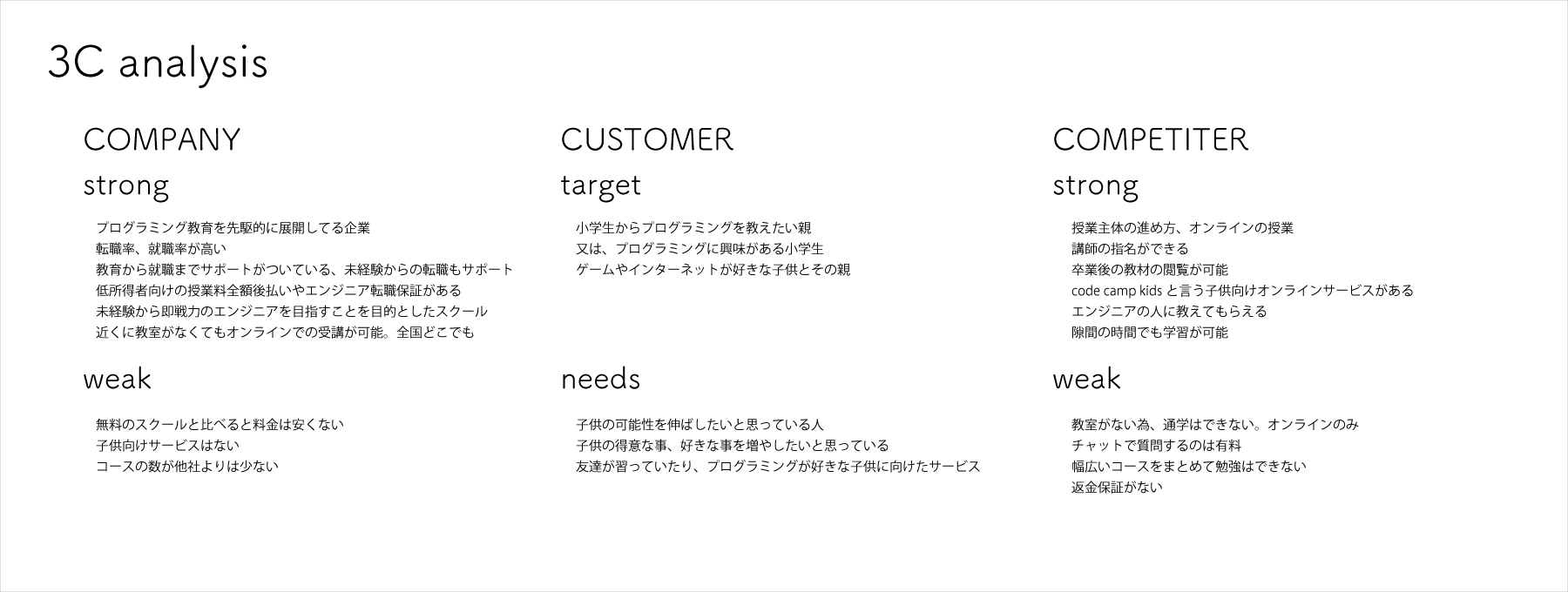 3C analysis

COMPANY

strong

プログラミング教育を先駆的に展開してる企業
転職率、就職率が高い
教育から就職までサポートがついている、未経験からの転職もサポート
低所得者向けの授業料全額後払いやエンジニア転職保証がある
未経験から即戦力のエンジニアを目指すことを目的としたスクール
近くに教室がなくてもオンラインでの受講が可能。全国どこでも

weak

無料のスクールと比べると料金は安くない
子供向けサービスはない
コースの数が他社よりは少ない

CUSTOMER

target

小学生からプログラミングを教えたい親
又は、プログラミングに興味がある小学生
ゲームやインターネットが好きな子供とその親

needs

子供の可能性を伸ばしたいと思っている人
子供の得意な事、好きな事を増やしたいと思っている
友達が習っていたり、プログラミングが好きな子供に向けたサービス

COMPETITER

strong

授業主体の進め方、オンラインの授業
講師の指名ができる
卒業後の教材の閲覧が可能
code camp kids と言う子供向けオンラインサービスがある
エンジニアの人に教えてもらえる
隙間の時間でも学習が可能

weak

教室がない為、通学はできない。オンラインのみ
チャットで質問するのは有料
幅広いコースをまとめて勉強はできない
返金保証がない